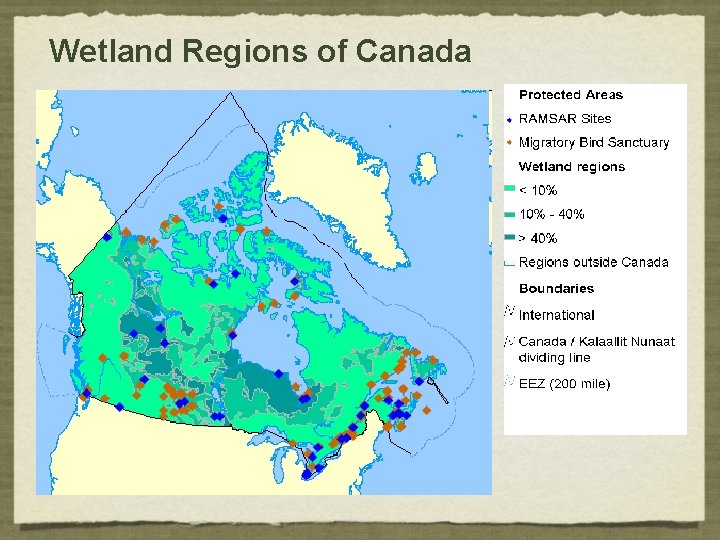 Wetland Regions of Canada

Protected Areas
RAMSAR Sites
Migratory Bird Sanctuary
Wetland regions
< 10%
10% - 40%
> 40%
Regions outside Canada
Boundaries
International
Canada / Kalaallit Nunaat dividing line
EEZ (200 mile)